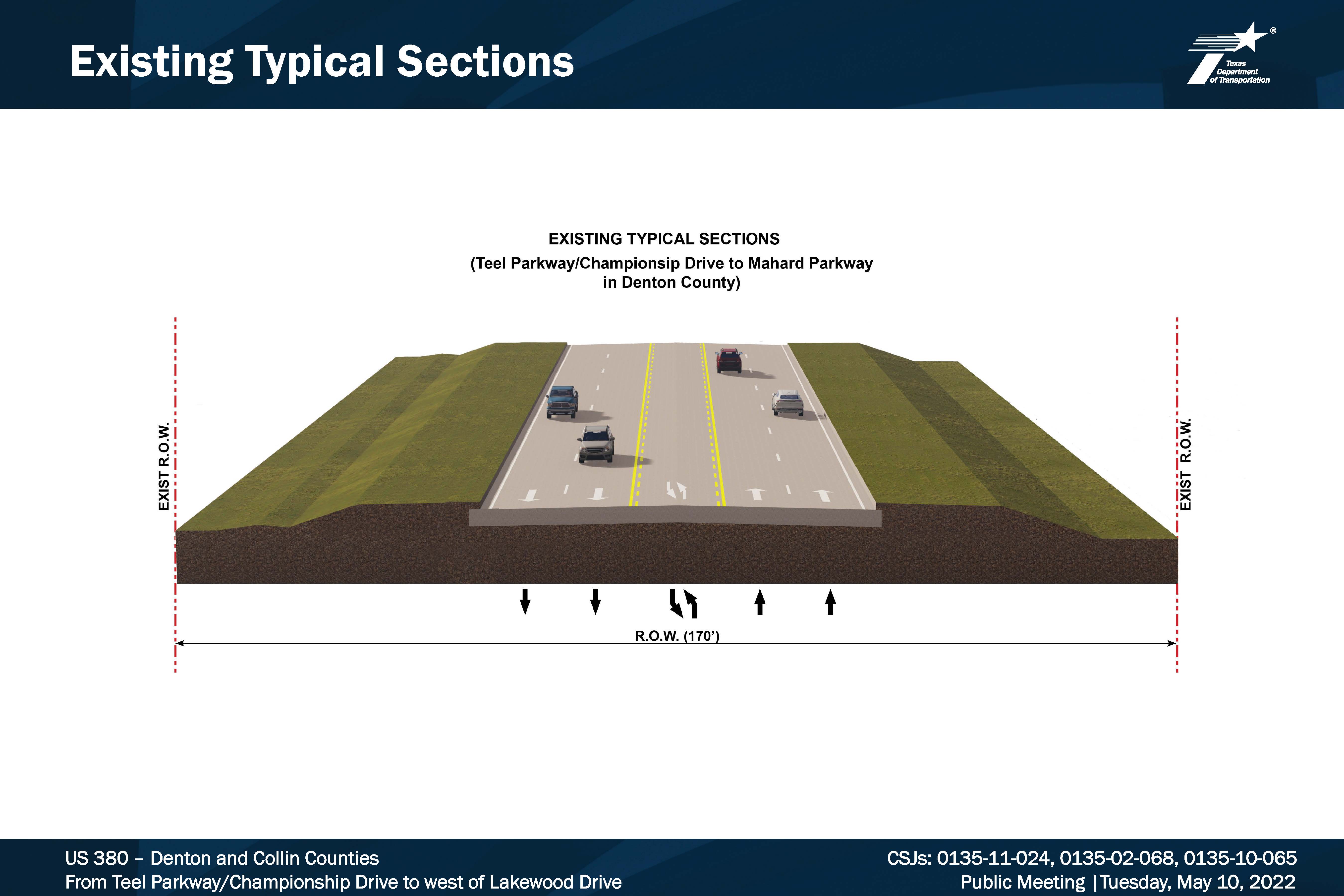 Existing Typical Sections

Texas Department of Transportation

EXISTING TYPICAL SECTIONS
(Teel Parkway/Championsip Drive to Mahard Parkway in Denton County)

EXIST R.O.W.

EXIST R.O.W.

R.O.W. (170')

US 380 – Denton and Collin Counties
From Teel Parkway/Championship Drive to west of Lakewood Drive

CSJs: 0135-11-024, 0135-02-068, 0135-10-065
Public Meeting |Tuesday, May 10, 2022